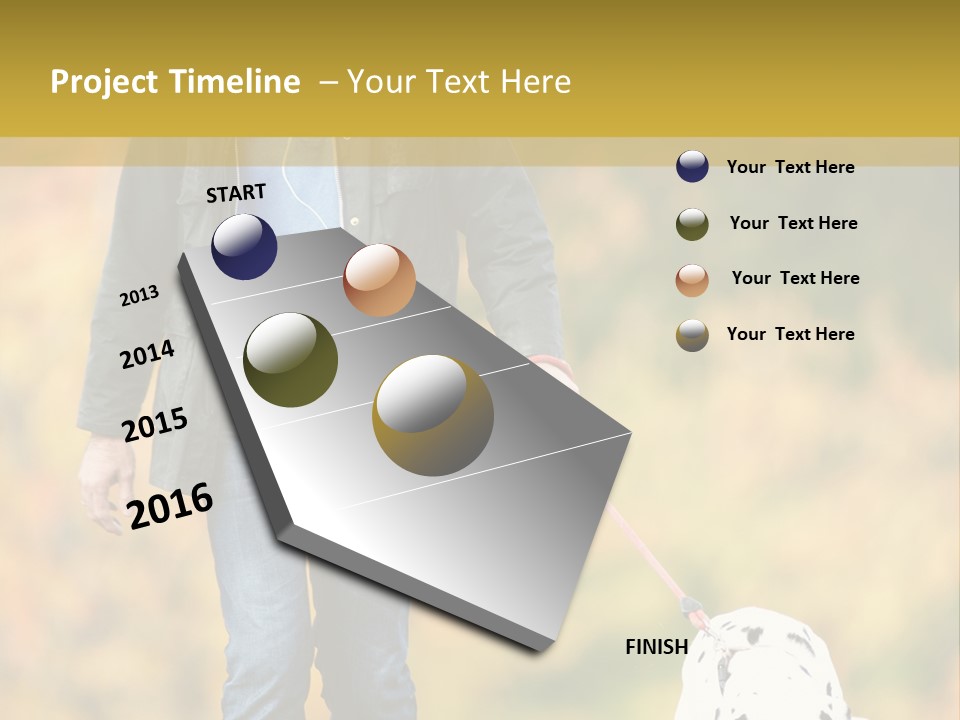 Project Timeline – Your Text Here

START

2013

2014

2015

2016

FINISH

Your Text Here

Your Text Here

Your Text Here

Your Text Here